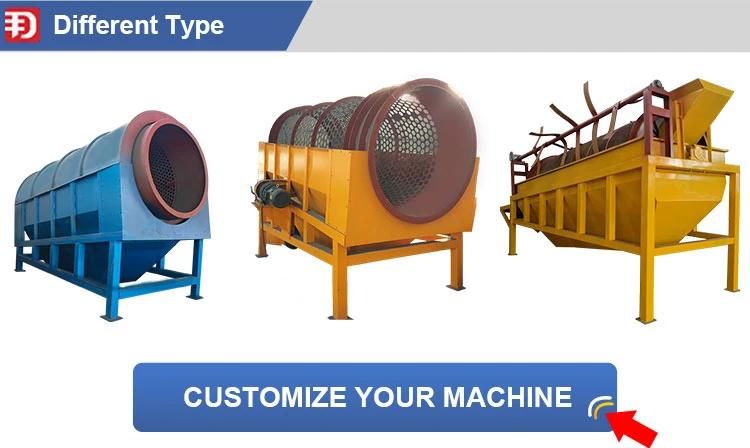 Different Type

CUSTOMIZE YOUR MACHINE